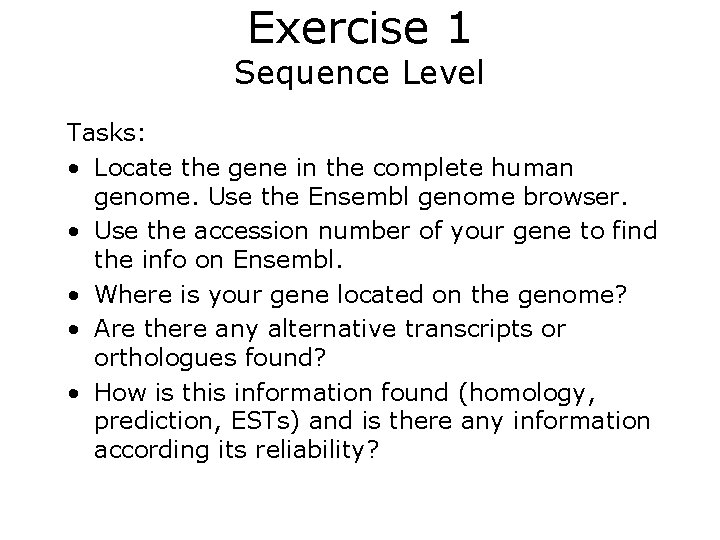 Exercise 1
Sequence Level

Tasks:
• Locate the gene in the complete human genome. Use the Ensembl genome browser.
• Use the accession number of your gene to find the info on Ensembl.
• Where is your gene located on the genome?
• Are there any alternative transcripts or orthologues found?
• How is this information found (homology, prediction, ESTs) and is there any information according its reliability?